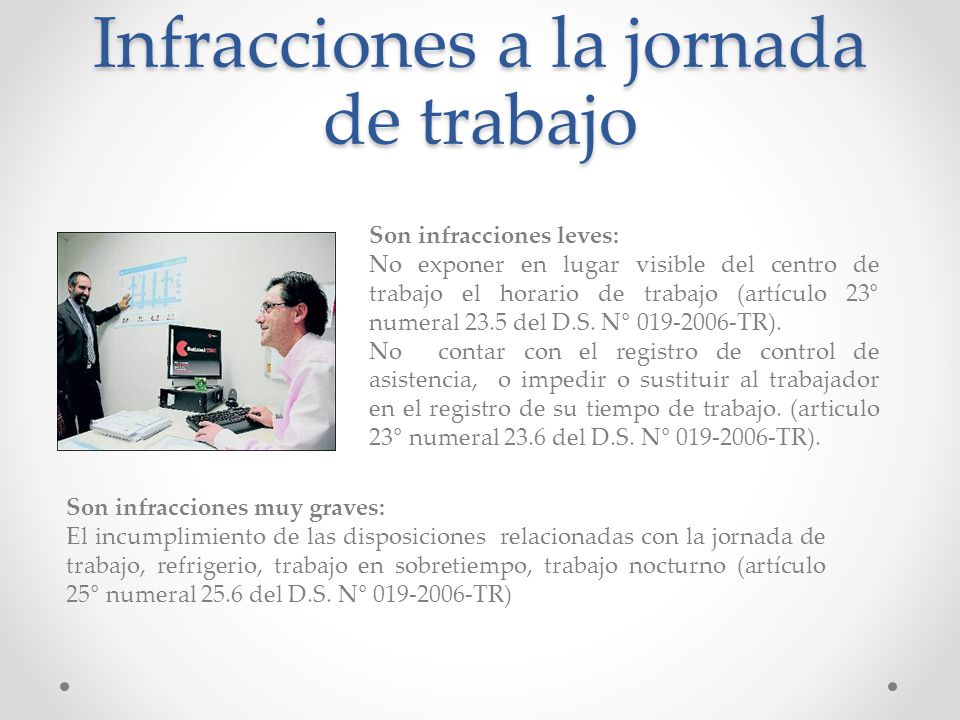 Infracciones a la jornada de trabajo

Son infracciones leves:
No exponer en lugar visible del centro de trabajo el horario de trabajo (artículo 23° numeral 23.5 del D.S. N° 019-2006-TR).
No contar con el registro de control de asistencia, o impedir o sustituir al trabajador en el registro de su tiempo de trabajo. (articulo 23° numeral 23.6 del D.S. N° 019-2006-TR).

Son infracciones muy graves:
El incumplimiento de las disposiciones relacionadas con la jornada de trabajo, refrigerio, trabajo en sobretiempo, trabajo nocturno (artículo 25° numeral 25.6 del D.S. N° 019-2006-TR)